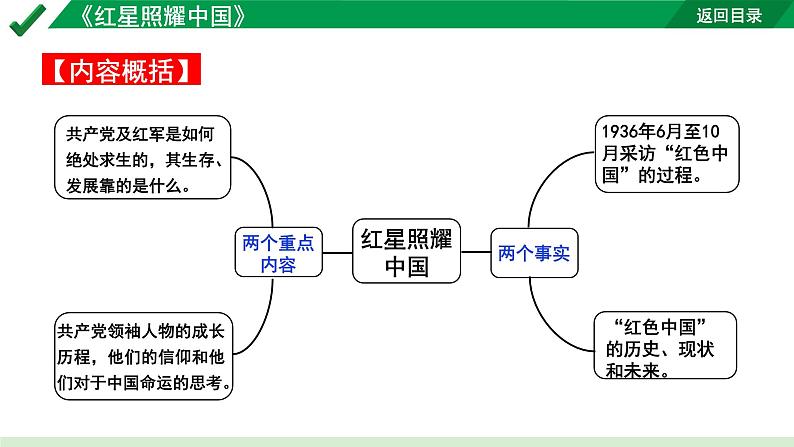 《红星照耀中国》

返回目录

【内容概括】

共产党及红军是如何绝处求生的，其生存、发展靠的是什么。

两个重点内容

共产党领袖人物的成长历程，他们的信仰和他们对于中国命运的思考。

红星照耀中国

两个事实

1936年6月至10月采访“红色中国”的过程。

“红色中国”的历史、现状和未来。